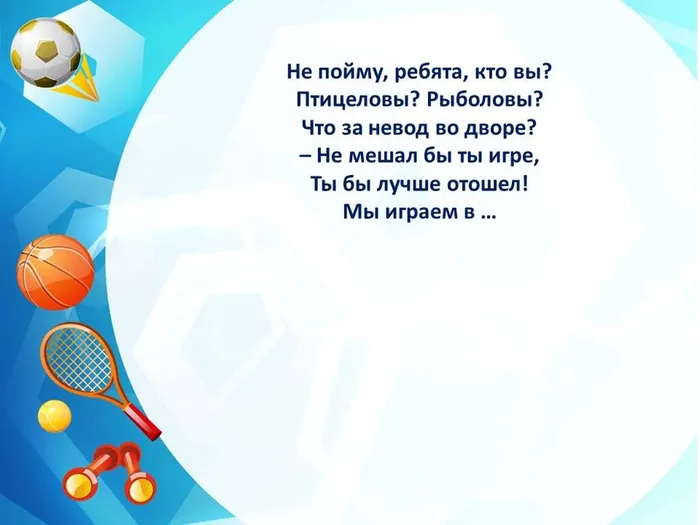 Не пойму, ребята, кто вы?
Птицеловы? Рыболовы?
Что за невод во дворе?
– Не мешал бы ты игре,
Ты бы лучше отошел!
Мы играем в …